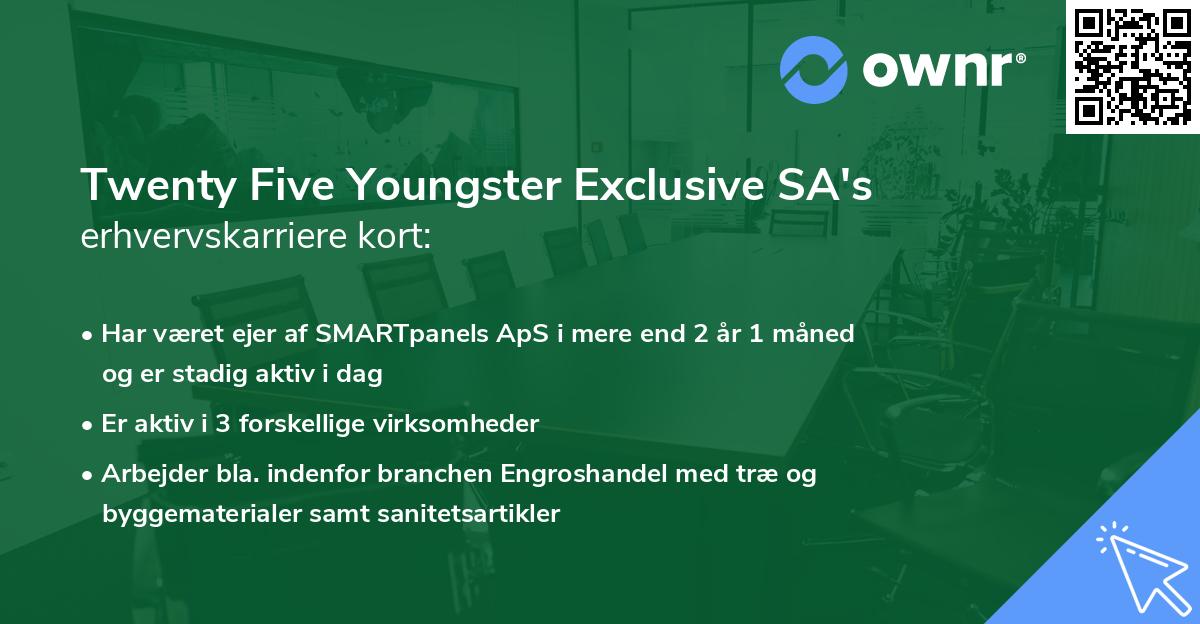 ownr®

Twenty Five Youngster Exclusive SA's erhvervskarriere kort:

• Har været ejer af SMARTpanels ApS i mere end 2 år 1 måned og er stadig aktiv i dag

• Er aktiv i 3 forskellige virksomheder

• Arbejder bla. indenfor branchen Engroshandel med træ og byggematerialer samt sanitetsartikler